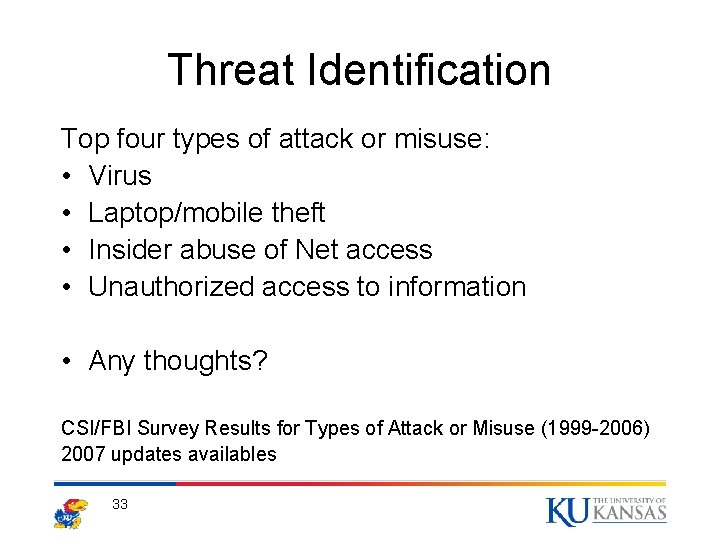 Threat Identification

Top four types of attack or misuse:
• Virus
• Laptop/mobile theft
• Insider abuse of Net access
• Unauthorized access to information

• Any thoughts?

CSI/FBI Survey Results for Types of Attack or Misuse (1999-2006)
2007 updates availables

33

KU THE UNIVERSITY OF KANSAS